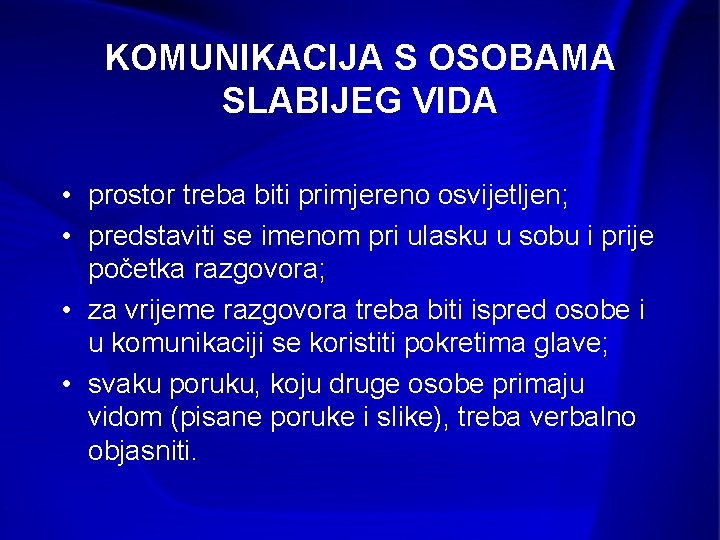 KOMUNIKACIJA S OSOBAMA SLABIJEG VIDA

• prostor treba biti primjereno osvijetljen;
• predstaviti se imenom pri ulasku u sobu i prije početka razgovora;
• za vrijeme razgovora treba biti ispred osobe i u komunikaciji se koristiti pokretima glave;
• svaku poruku, koju druge osobe primaju vidom (pisane poruke i slike), treba verbalno objasniti.